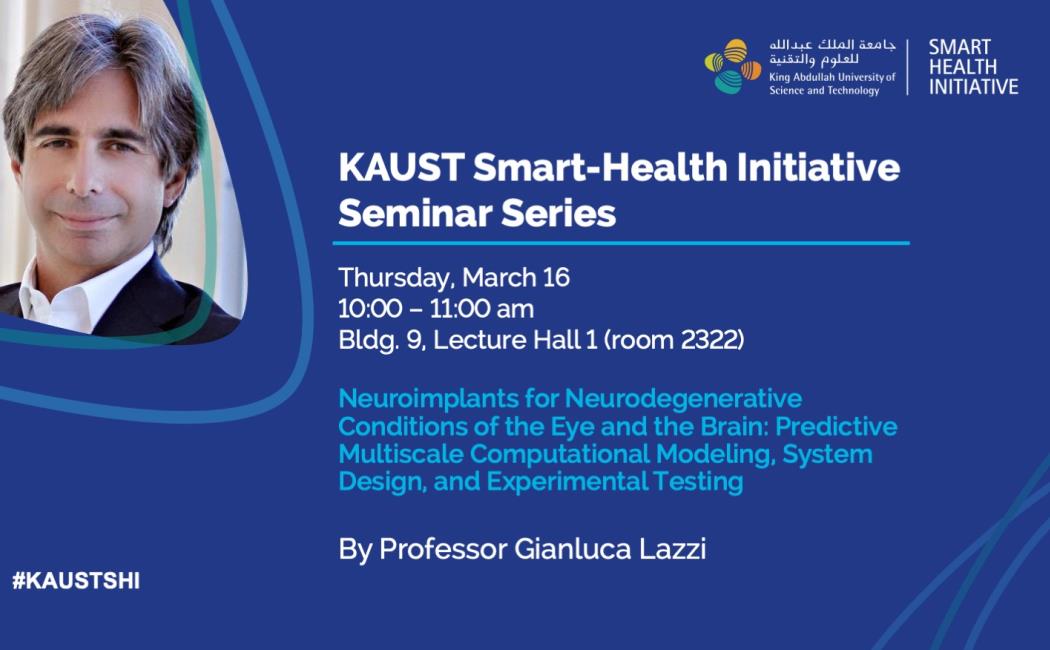 جامعة الملك عبدالله للعلوم والتقنية
King Abdullah University of Science and Technology

SMART HEALTH INITIATIVE

KAUST Smart-Health Initiative Seminar Series

Thursday, March 16
10:00 – 11:00 am
Bldg. 9, Lecture Hall 1 (room 2322)

Neuroimplants for Neurodegenerative Conditions of the Eye and the Brain: Predictive Multiscale Computational Modeling, System Design, and Experimental Testing

By Professor Gianluca Lazzi

#KAUSTSHI